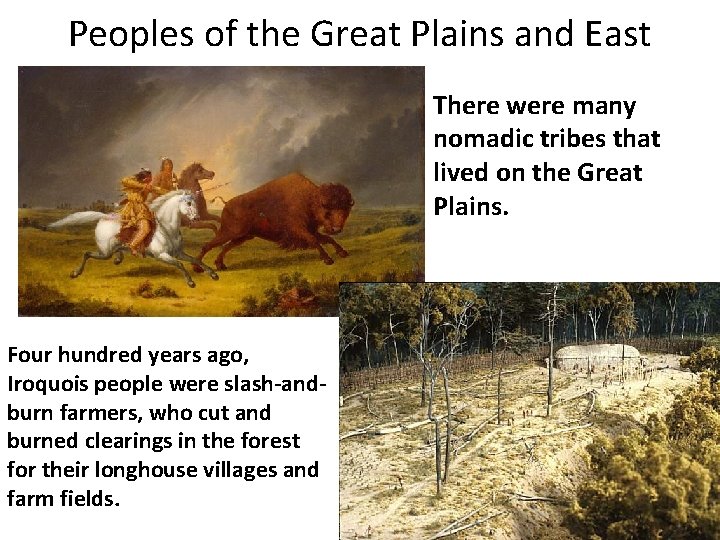 Peoples of the Great Plains and East

There were many nomadic tribes that lived on the Great Plains.

Four hundred years ago, Iroquois people were slash-and-burn farmers, who cut and burned clearings in the forest for their longhouse villages and farm fields.